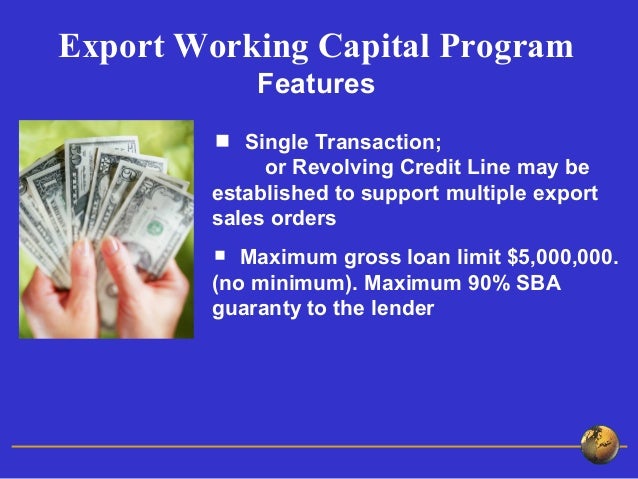 Export Working Capital Program
Features

■ Single Transaction;
or Revolving Credit Line may be established to support multiple export sales orders

■ Maximum gross loan limit \$5,000,000. (no minimum). Maximum 90% SBA guaranty to the lender